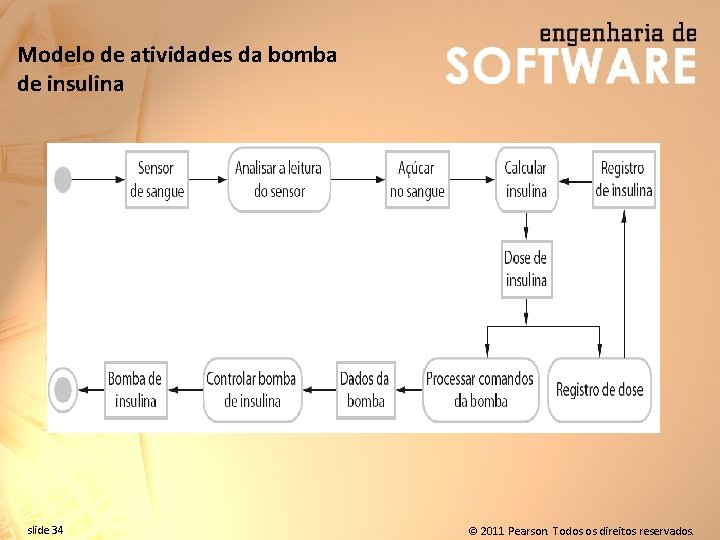 Modelo de atividades da bomba de insulina

engenharia de
SOFTWARE

Sensor de sangue

Analisar a leitura do sensor

Açúcar no sangue

Calcular insulina

Registro de insulina

Dose de insulina

Processar comandos da bomba

Registro de dose

Dados da bomba

Controlar bomba de insulina

Bomba de insulina

slide 34

© 2011 Pearson. Todos os direitos reservados.